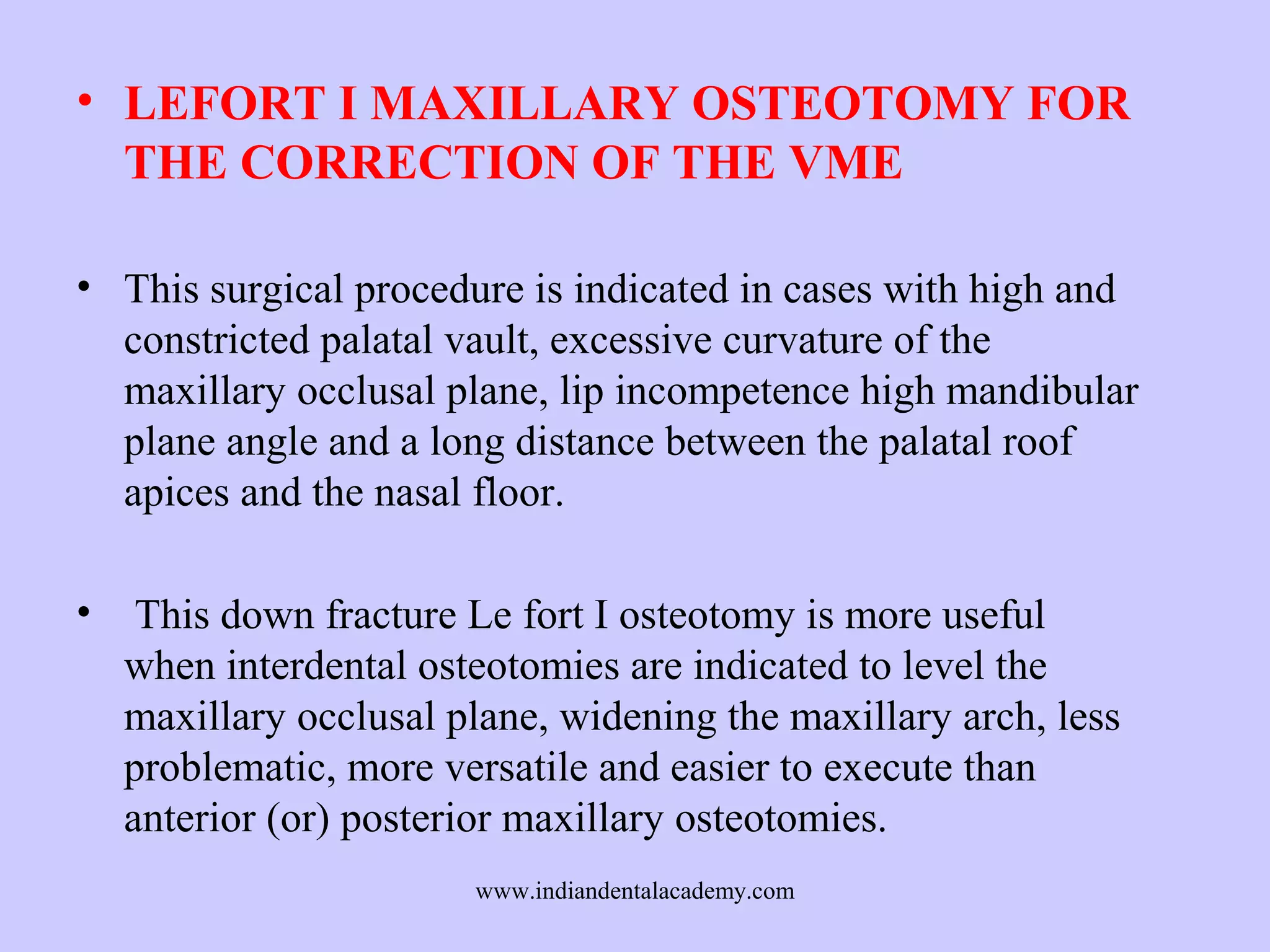 • LEFORT I MAXILLARY OSTEOTOMY FOR THE CORRECTION OF THE VME

• This surgical procedure is indicated in cases with high and constricted palatal vault, excessive curvature of the maxillary occlusal plane, lip incompetence high mandibular plane angle and a long distance between the palatal roof apices and the nasal floor.

• This down fracture Le fort I osteotomy is more useful when interdental osteotomies are indicated to level the maxillary occlusal plane, widening the maxillary arch, less problematic, more versatile and easier to execute than anterior (or) posterior maxillary osteotomies.

www.indiandentalacademy.com